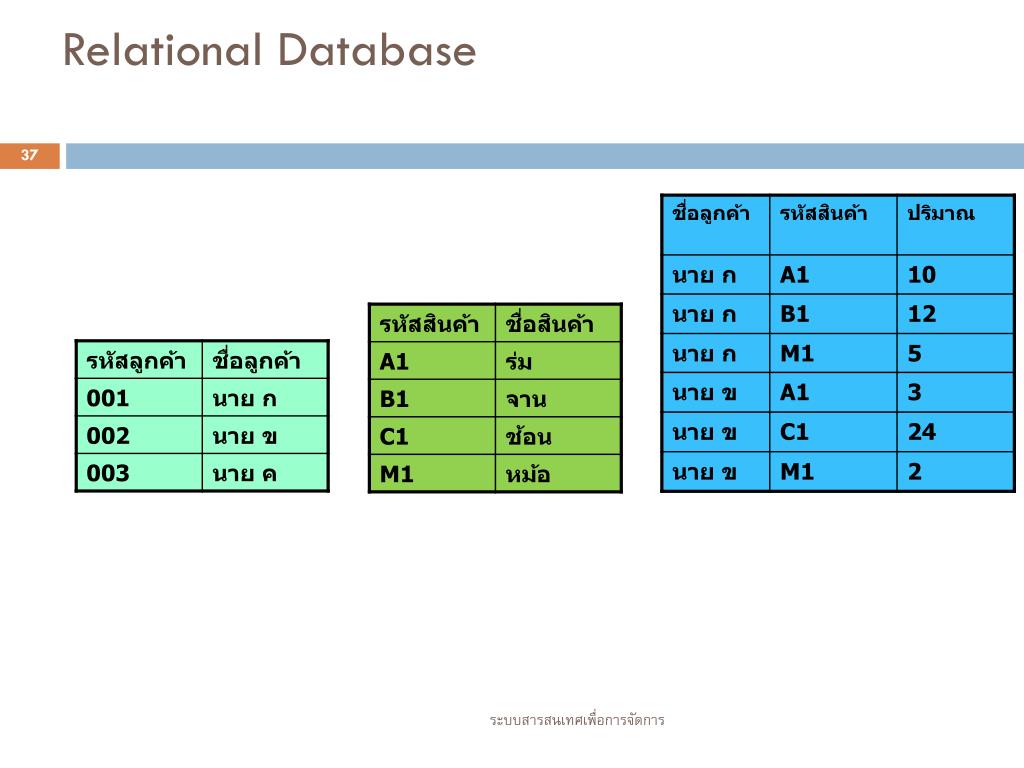 Relational Database

37

| รหัสลูกค้า | ชื่อลูกค้า |
|---|---|
| 001 | นาย ก |
| 002 | นาย ข |
| 003 | นาย ค |

| รหัสสินค้า | ชื่อสินค้า |
|---|---|
| A1 | ร่ม |
| B1 | จาน |
| C1 | ช้อน |
| M1 | หม้อ |

| ชื่อลูกค้า | รหัสสินค้า | ปริมาณ |
|---|---|---|
| นาย ก | A1 | 10 |
| นาย ก | B1 | 12 |
| นาย ก | M1 | 5 |
| นาย ข | A1 | 3 |
| นาย ข | C1 | 24 |
| นาย ข | M1 | 2 |

ระบบสารสนเทศเพื่อการจัดการ